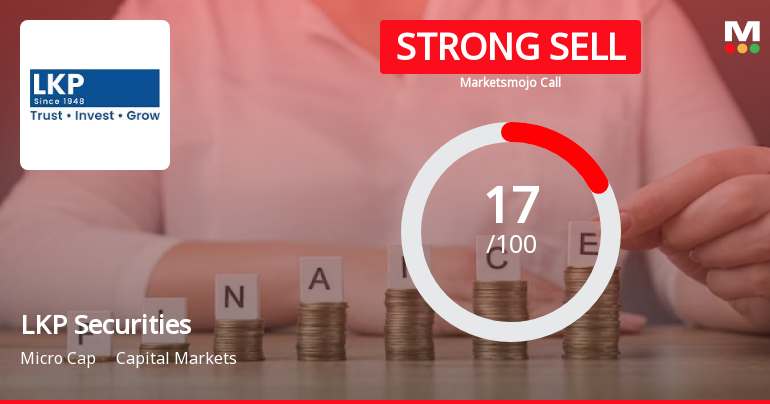 LKP
Since 1948
Trust • Invest • Grow

STRONG SELL
Marketsmojo Call

M

17
/100

N A C E

LKP Securities
Micro Cap Capital Markets